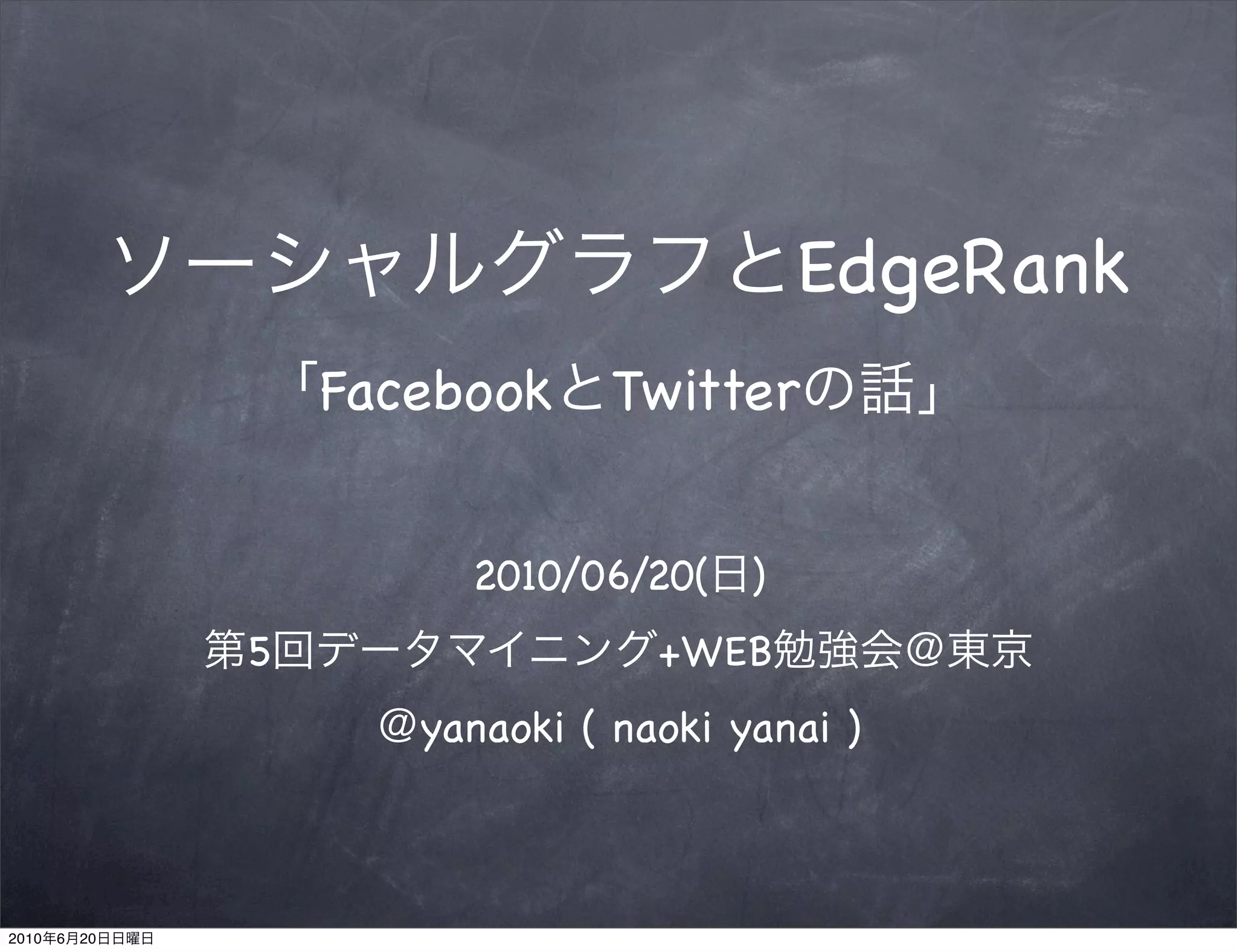 ソーシャルグラフとEdgeRank

「FacebookとTwitterの話」

2010/06/20(日)

第5回データマイニング+WEB勉強会@東京

@yanaoki ( naoki yanai )

2010年6月20日日曜日